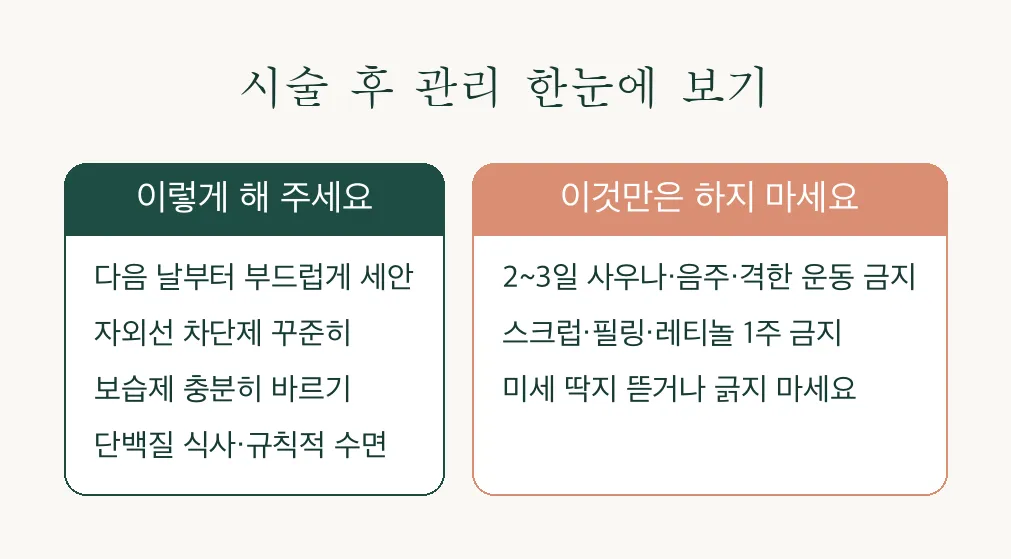 시술 후 관리 한눈에 보기

이렇게 해 주세요

다음 날부터 부드럽게 세안
자외선 차단제 꾸준히
보습제 충분히 바르기
단백질 식사·규칙적 수면

이것만은 하지 마세요

2~3일 사우나·음주·격한 운동 금지
스크럽·필링·레티놀 1주 금지
미세 딱지 뜯거나 긁지 마세요